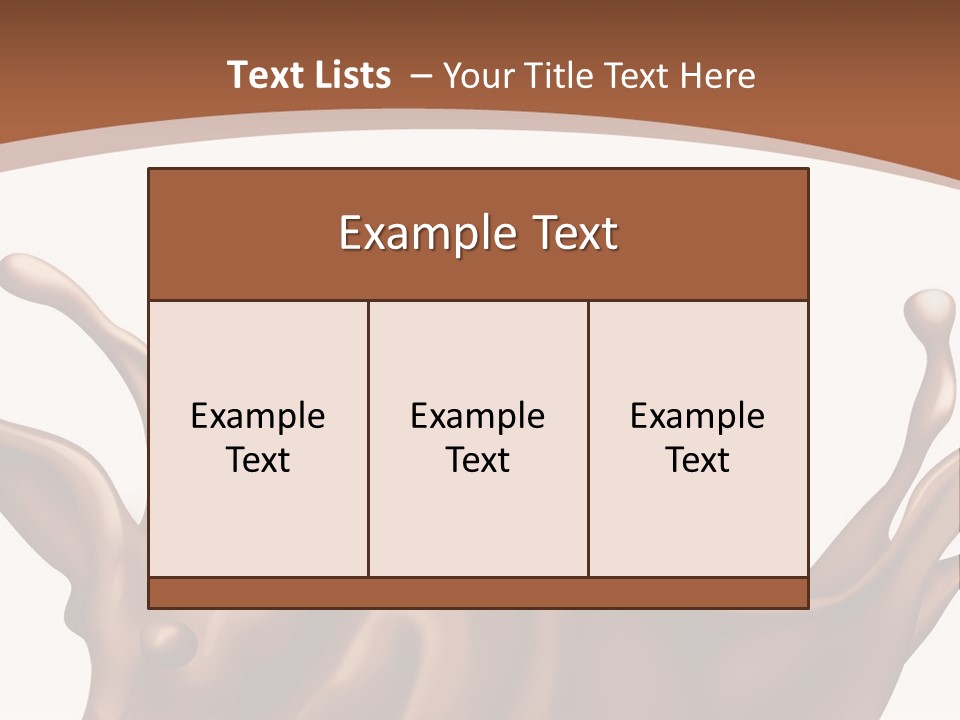 Text Lists – Your Title Text Here

Example Text

Example Text

Example Text

Example Text